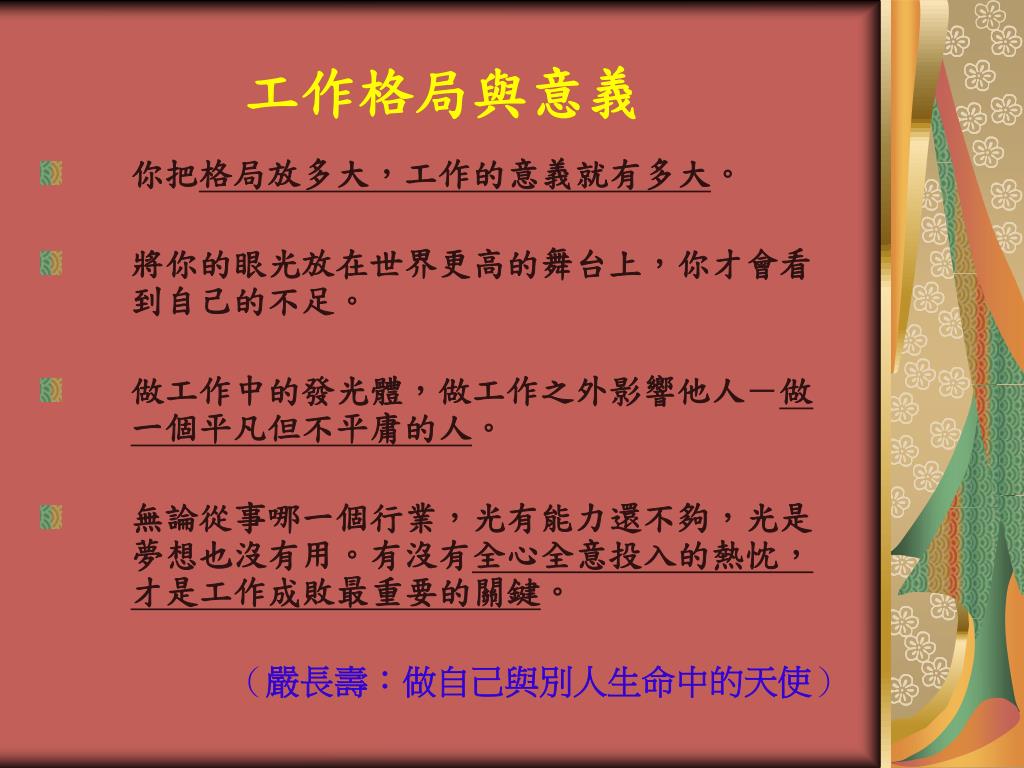 工作格局與意義

你把格局放多大，工作的意義就有多大。

將你的眼光放在世界更高的舞台上，你才會看到自己的不足。

做工作中的發光體，做工作之外影響他人－做一個平凡但不平庸的人。

無論從事哪一個行業，光有能力還不夠，光是夢想也沒有用。有沒有全心全意投入的熱忱，才是工作成敗最重要的關鍵。

（嚴長壽：做自己與別人生命中的天使）